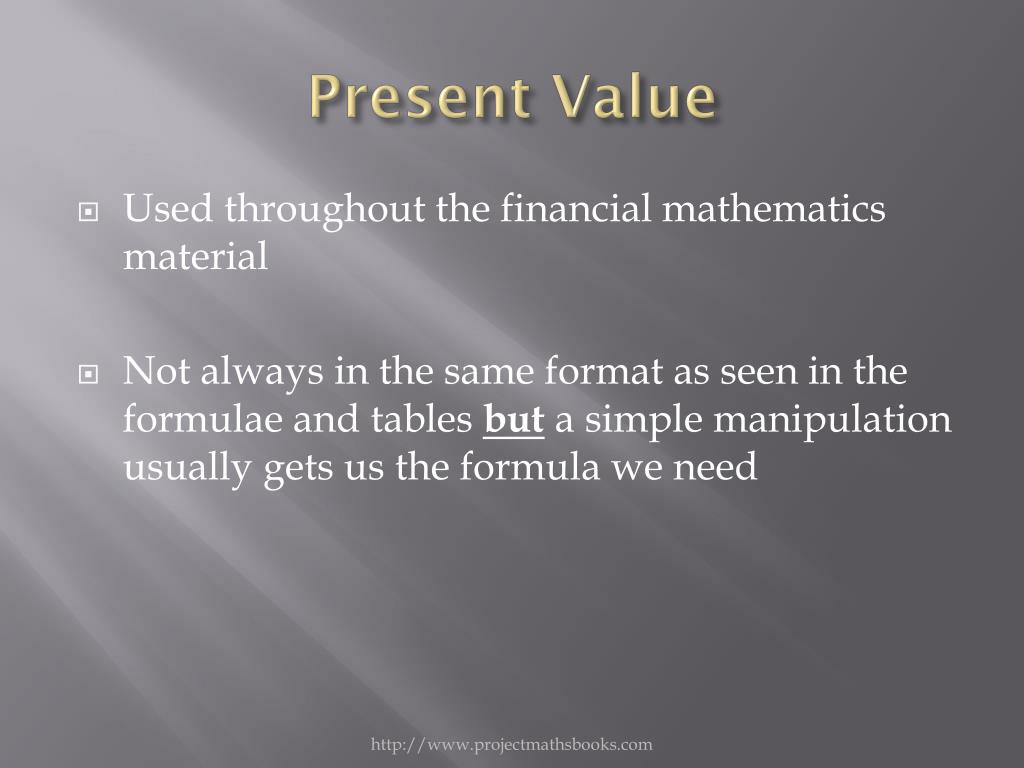 Present Value

Used throughout the financial mathematics material

Not always in the same format as seen in the formulae and tables but a simple manipulation usually gets us the formula we need

http://www.projectmathsbooks.com